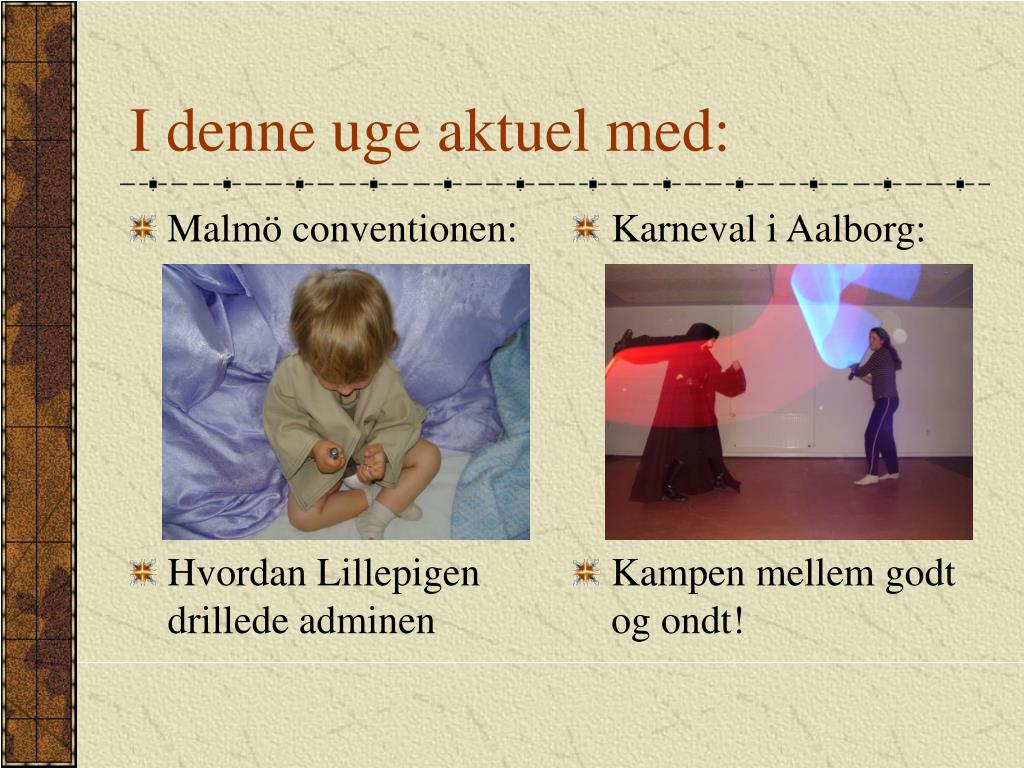 I denne uge aktuel med:

Malmö conventionen:

Hvordan Lillepigen drillede adminen

Karneval i Aalborg:

Kampen mellem godt og ondt!